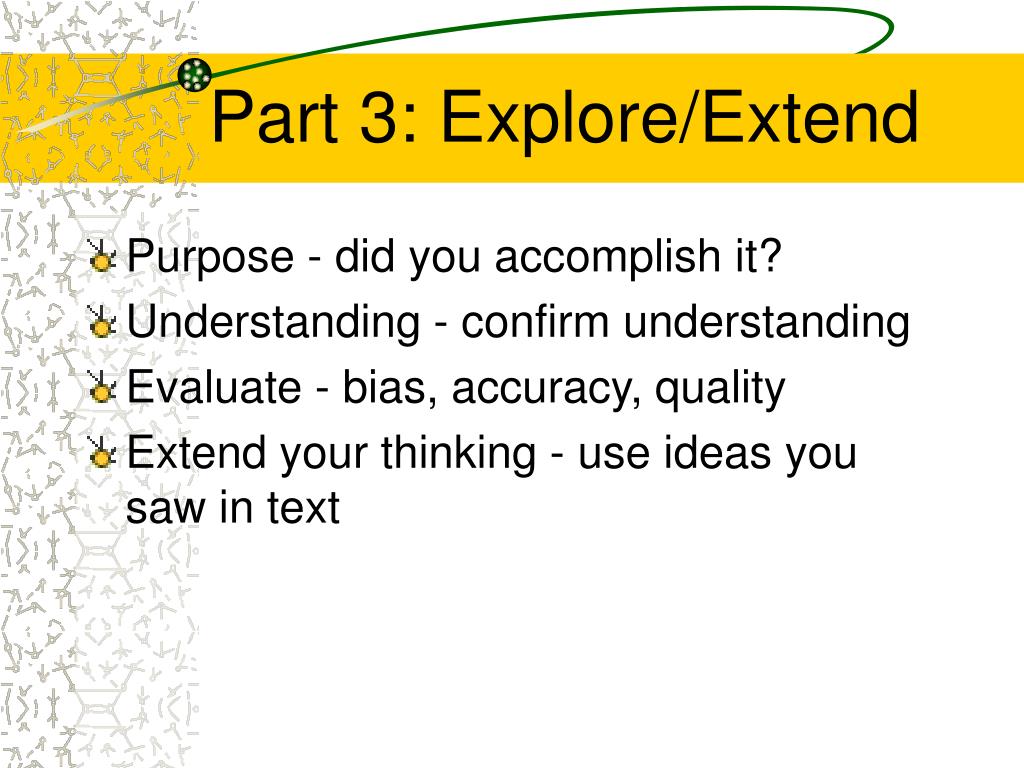 Part 3: Explore/Extend

Purpose - did you accomplish it?

Understanding - confirm understanding

Evaluate - bias, accuracy, quality

Extend your thinking - use ideas you saw in text